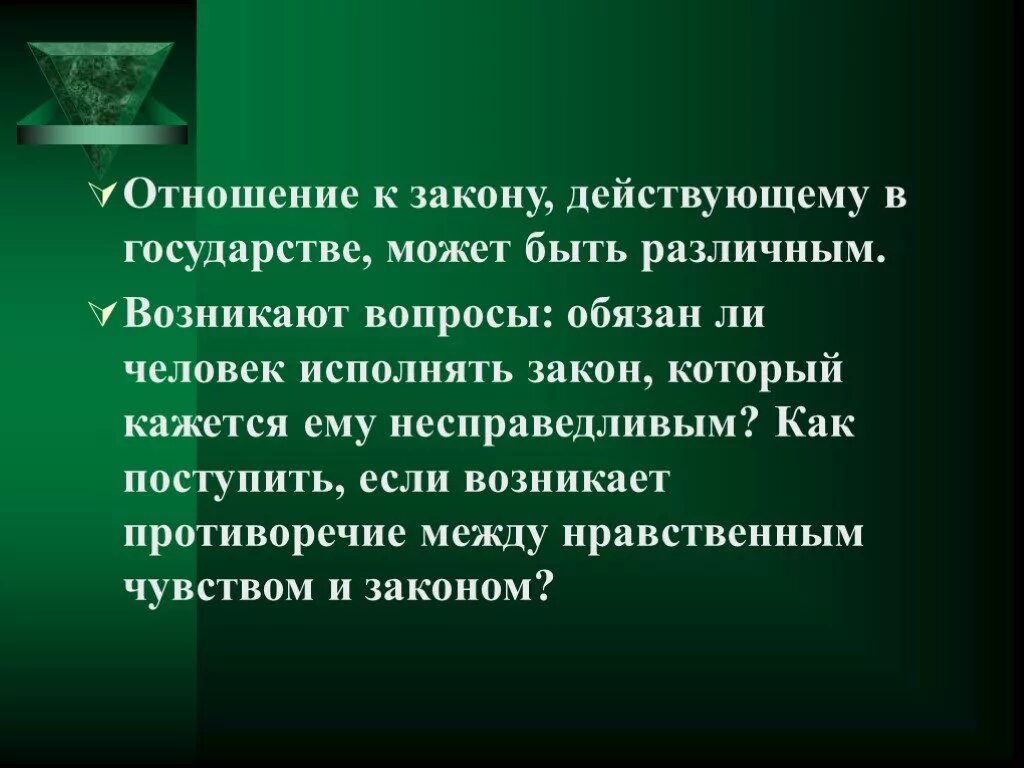 Отношение к закону, действующему в государстве, может быть различным.

Возникают вопросы: обязан ли человек исполнять закон, который кажется ему несправедливым? Как поступить, если возникает противоречие между нравственным чувством и законом?